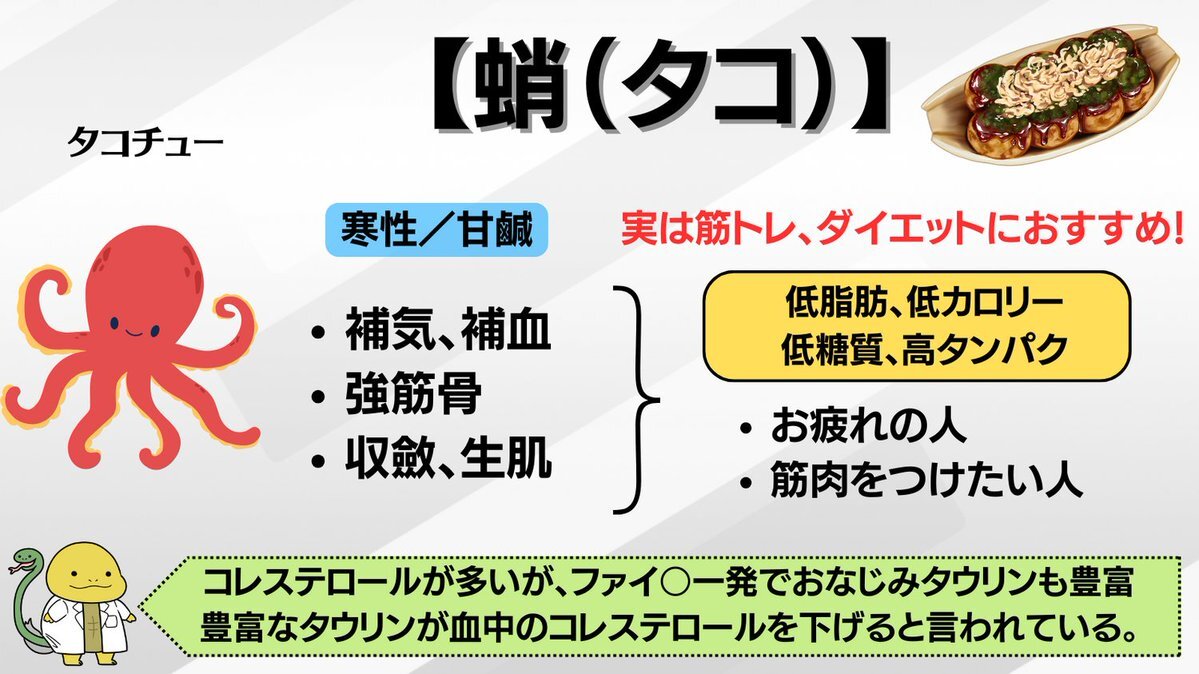 【蛸(タコ)】

タコチュー

寒性／甘鹹

実は筋トレ、ダイエットにおすすめ!

• 補気、補血
• 強筋骨
• 収斂、生肌

低脂肪、低カロリー
低糖質、高タンパク

• お疲れの人
• 筋肉をつけたい人

コレステロールが多いが、ファイ○ー発でおなじみタウリンも豊富
豊富なタウリンが血中のコレステロールを下げると言われている。